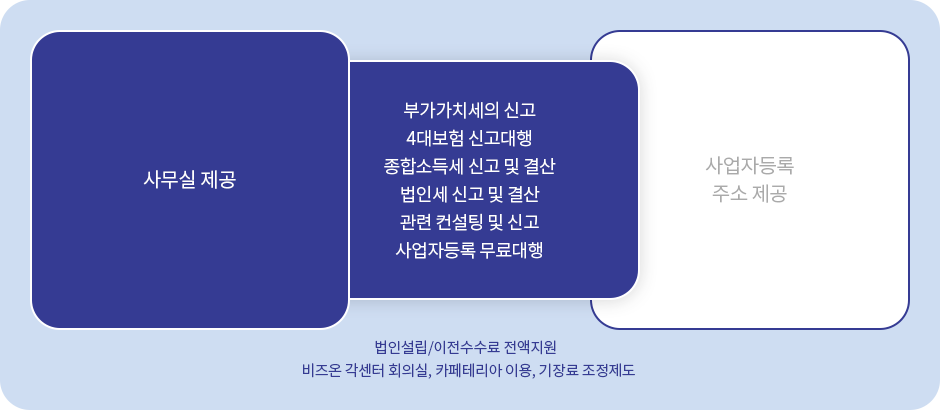 사무실 제공

부가가치세의 신고
4대보험 신고대행
종합소득세 신고 및 결산
법인세 신고 및 결산
관련 컨설팅 및 신고
사업자등록 무료대행

사업자등록
주소 제공

법인설립/이전수수료 전액지원
비즈온 각센터 회의실, 카페테리아 이용, 기장료 조정제도